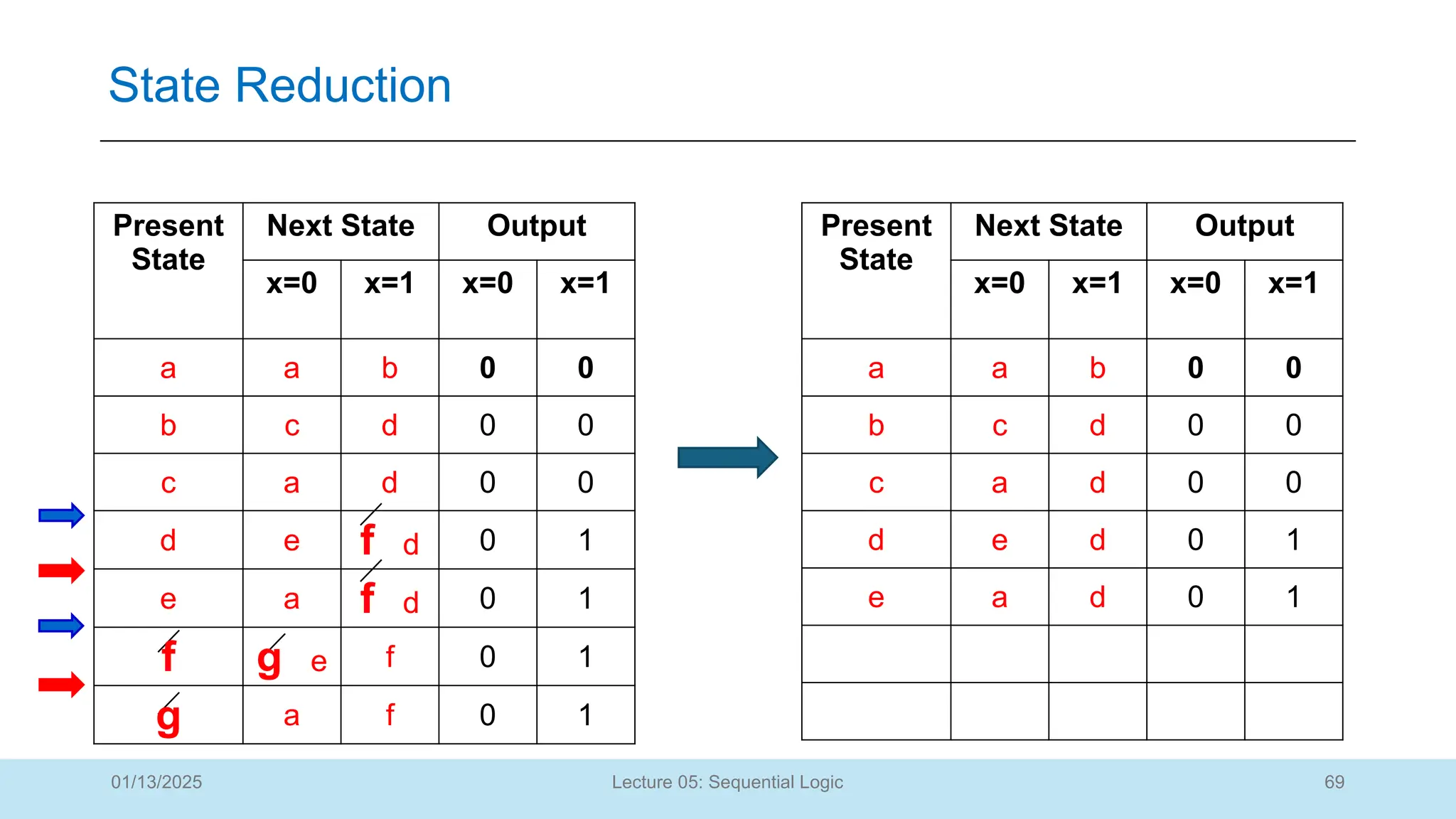 State Reduction

| Present State | Next State x=0 | Next State x=1 | Output x=0 | Output x=1 |
|---|---|---|---|---|
| a | a | b | 0 | 0 |
| b | c | d | 0 | 0 |
| c | a | d | 0 | 0 |
| d | e | f d | 0 | 1 |
| e | a | f d | 0 | 1 |
| f | g e | f | 0 | 1 |
| g | a | f | 0 | 1 |

| Present State | Next State x=0 | Next State x=1 | Output x=0 | Output x=1 |
|---|---|---|---|---|
| a | a | b | 0 | 0 |
| b | c | d | 0 | 0 |
| c | a | d | 0 | 0 |
| d | e | d | 0 | 1 |
| e | a | d | 0 | 1 |
| | | | | |
| | | | | |

01/13/2025 Lecture 05: Sequential Logic 69